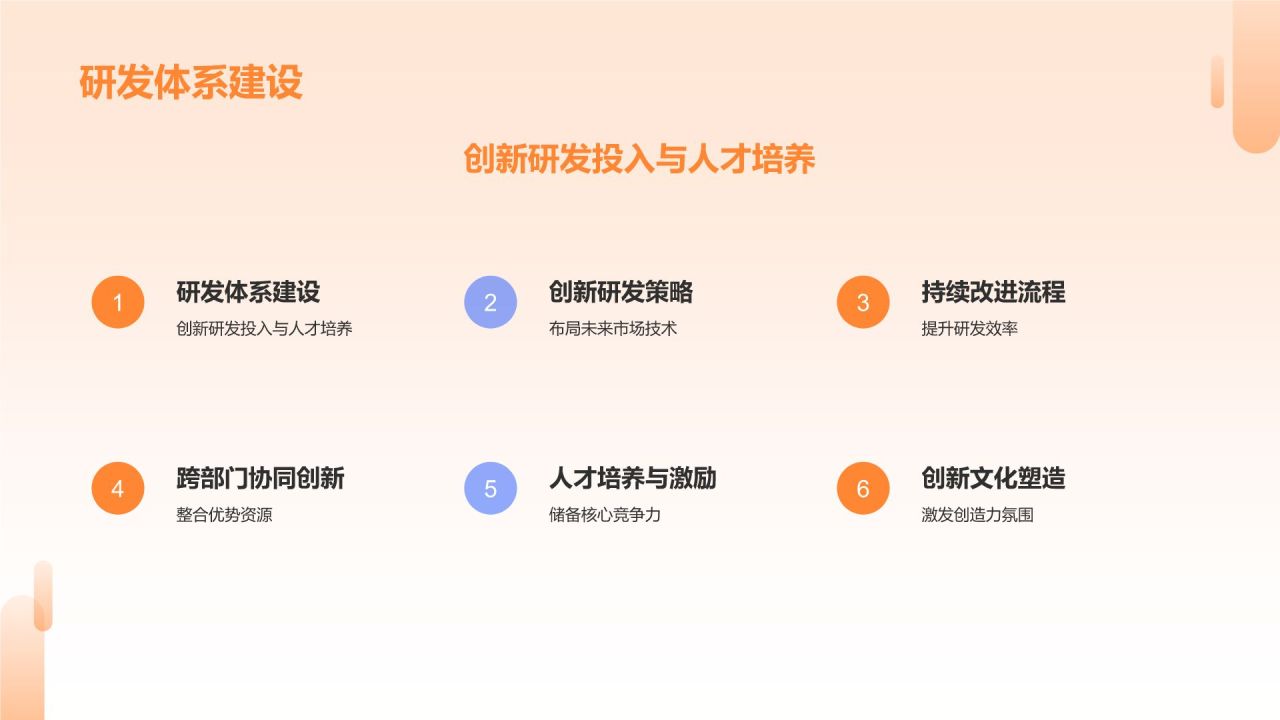 研发体系建设

创新研发投入与人才培养

1
研发体系建设
创新研发投入与人才培养

2
创新研发策略
布局未来市场技术

3
持续改进流程
提升研发效率

4
跨部门协同创新
整合优势资源

5
人才培养与激励
储备核心竞争力

6
创新文化塑造
激发创造力氛围